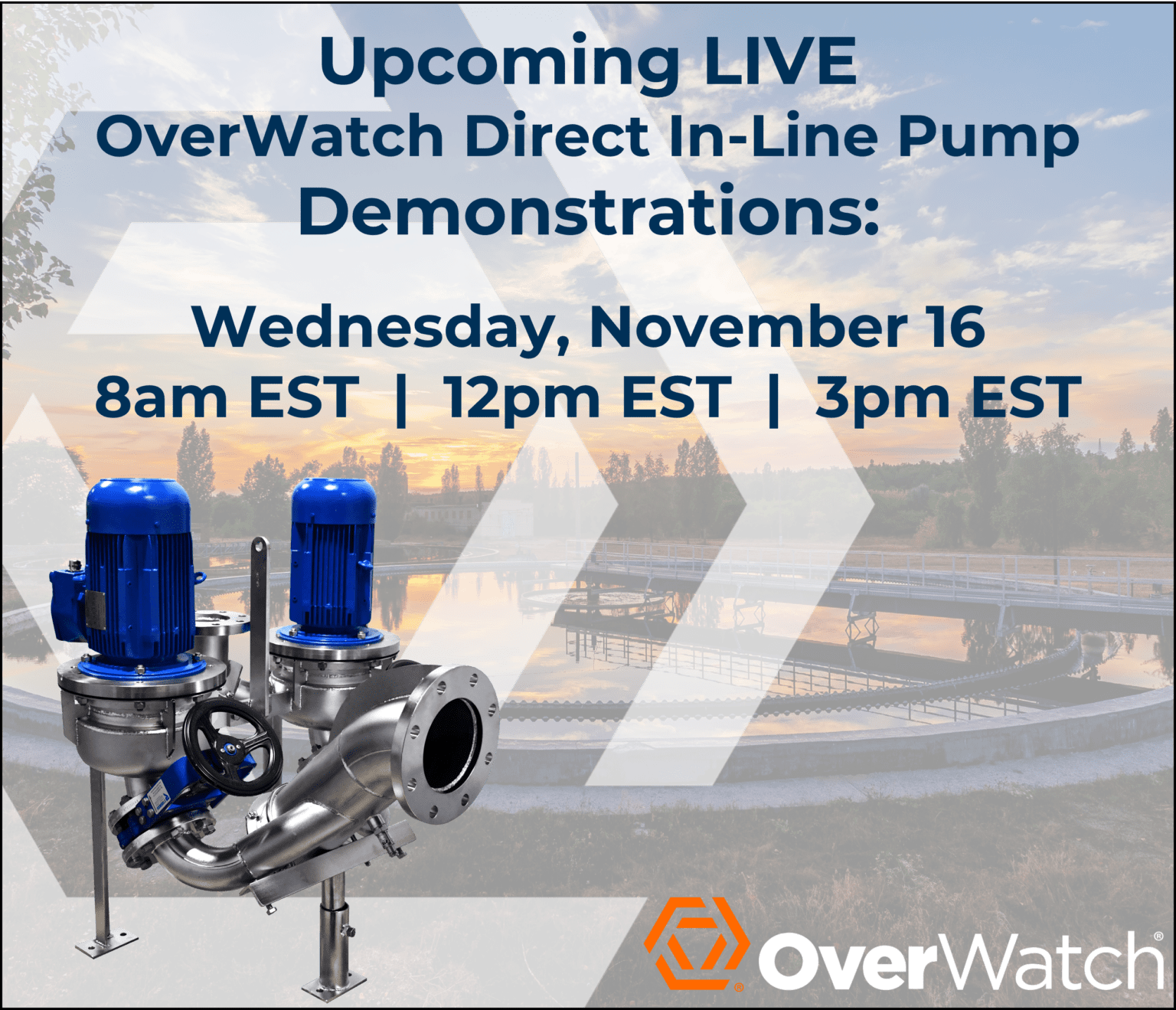 Upcoming LIVE
OverWatch Direct In-Line Pump Demonstrations:

Wednesday, November 16
8am EST | 12pm EST | 3pm EST

OverWatch®